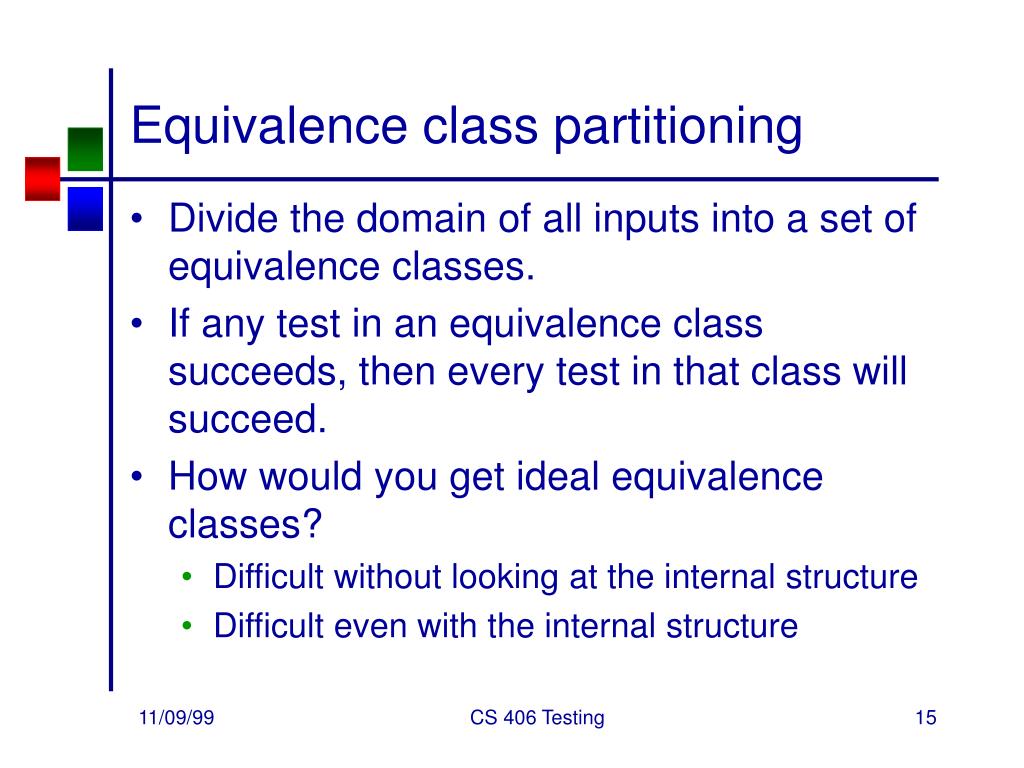 Equivalence class partitioning

• Divide the domain of all inputs into a set of equivalence classes.
• If any test in an equivalence class succeeds, then every test in that class will succeed.
• How would you get ideal equivalence classes?
  • Difficult without looking at the internal structure
  • Difficult even with the internal structure

11/09/99

CS 406 Testing

15